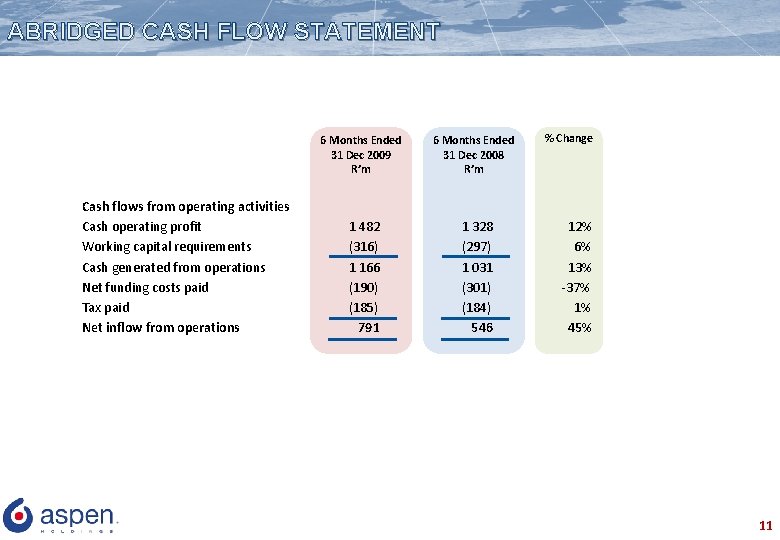 ABRIDGED CASH FLOW STATEMENT

| | 6 Months Ended 31 Dec 2009 R'm | 6 Months Ended 31 Dec 2008 R'm | % Change |
|---|---|---|---|
| Cash flows from operating activities | | | |
| Cash operating profit | 1 482 | 1 328 | 12% |
| Working capital requirements | (316) | (297) | 6% |
| Cash generated from operations | 1 166 | 1 031 | 13% |
| Net funding costs paid | (190) | (301) | -37% |
| Tax paid | (185) | (184) | 1% |
| Net inflow from operations | 791 | 546 | 45% |

aspen HOLDINGS

11